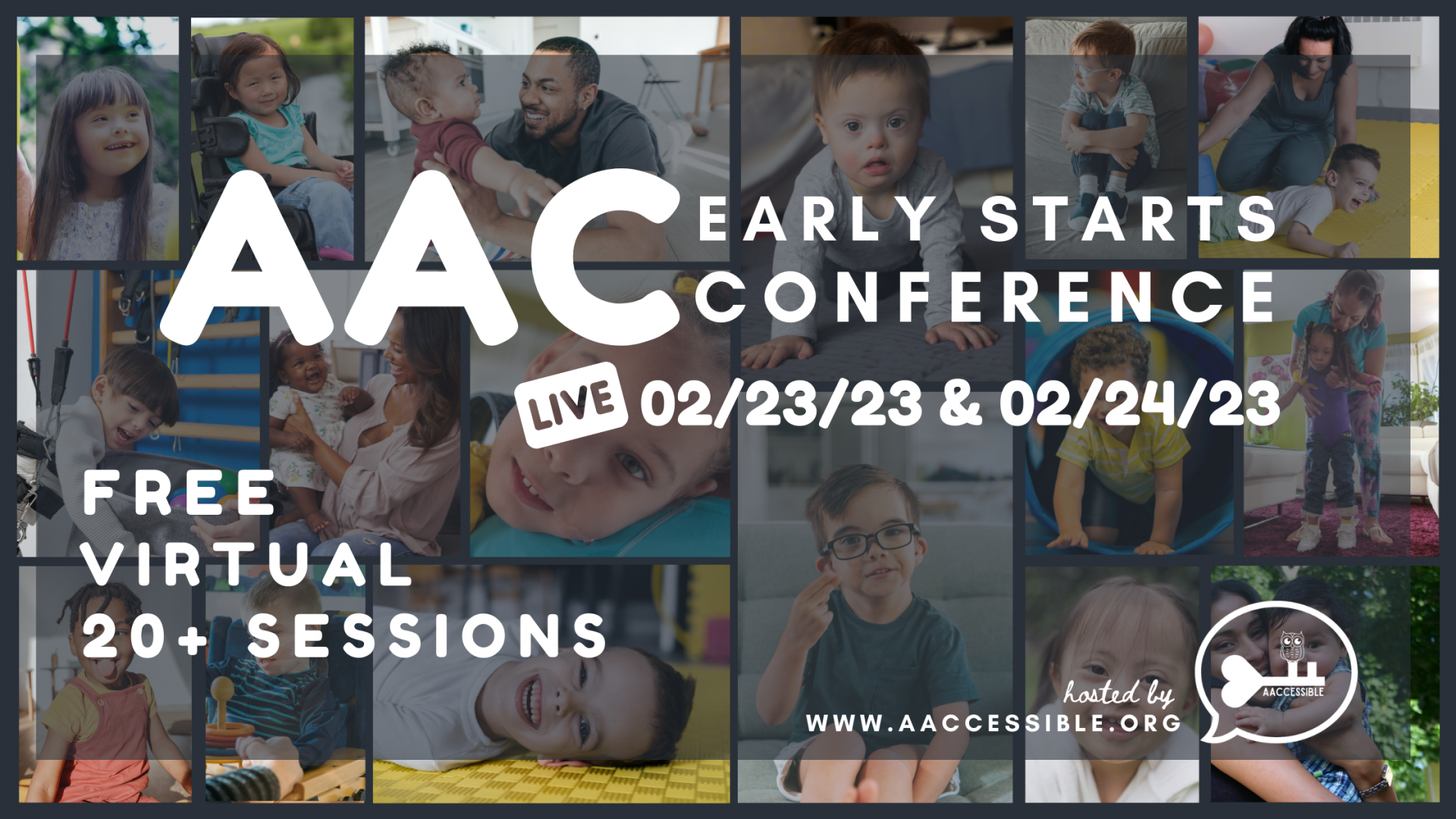 AAC EARLY STARTS CONFERENCE

LIVE 02/23/23 & 02/24/23

FREE
VIRTUAL
20+ SESSIONS

hosted by
WWW.AACCESSIBLE.ORG

AACCESSIBLE